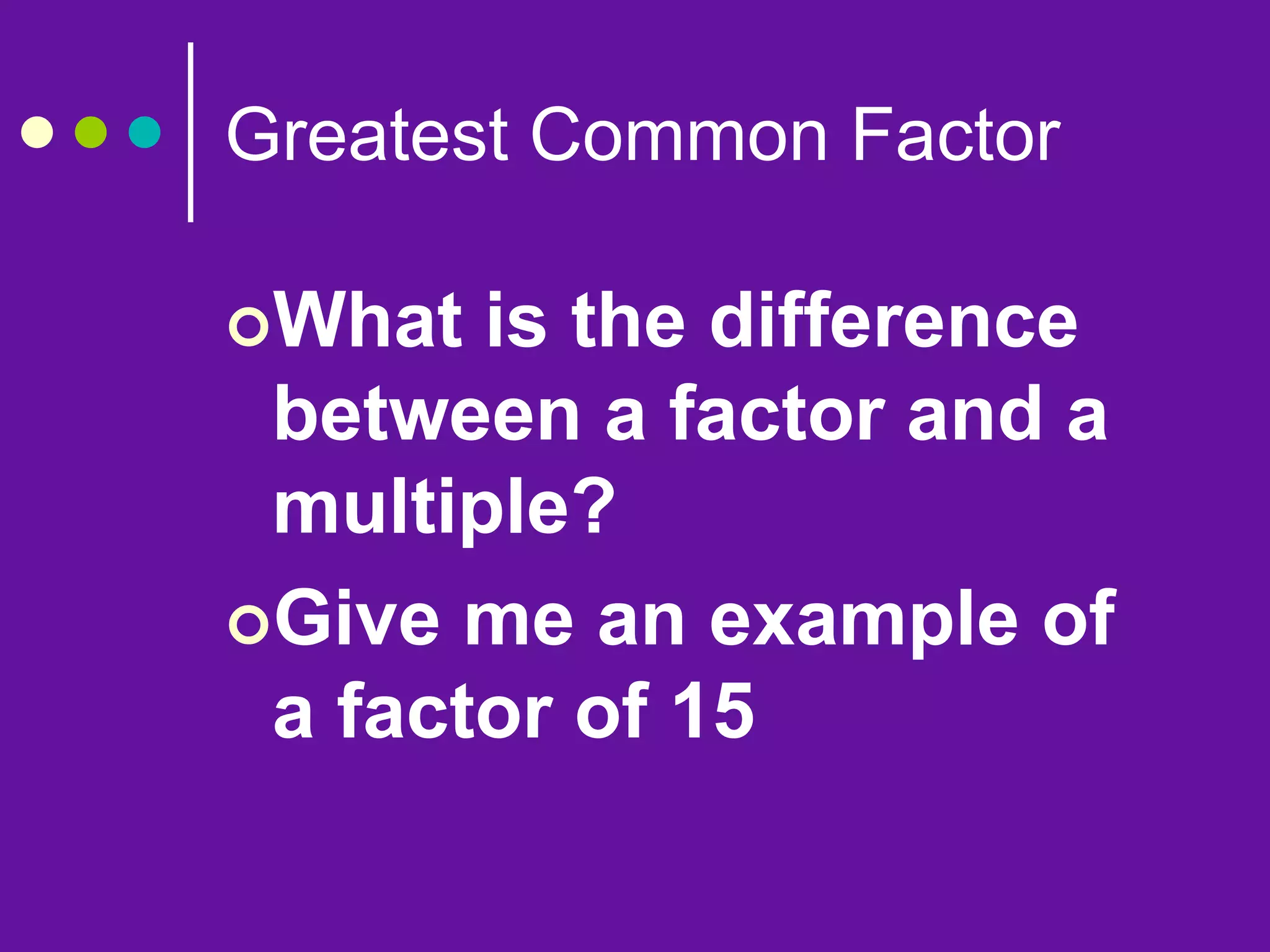 Greatest Common Factor

What is the difference between a factor and a multiple?

Give me an example of a factor of 15